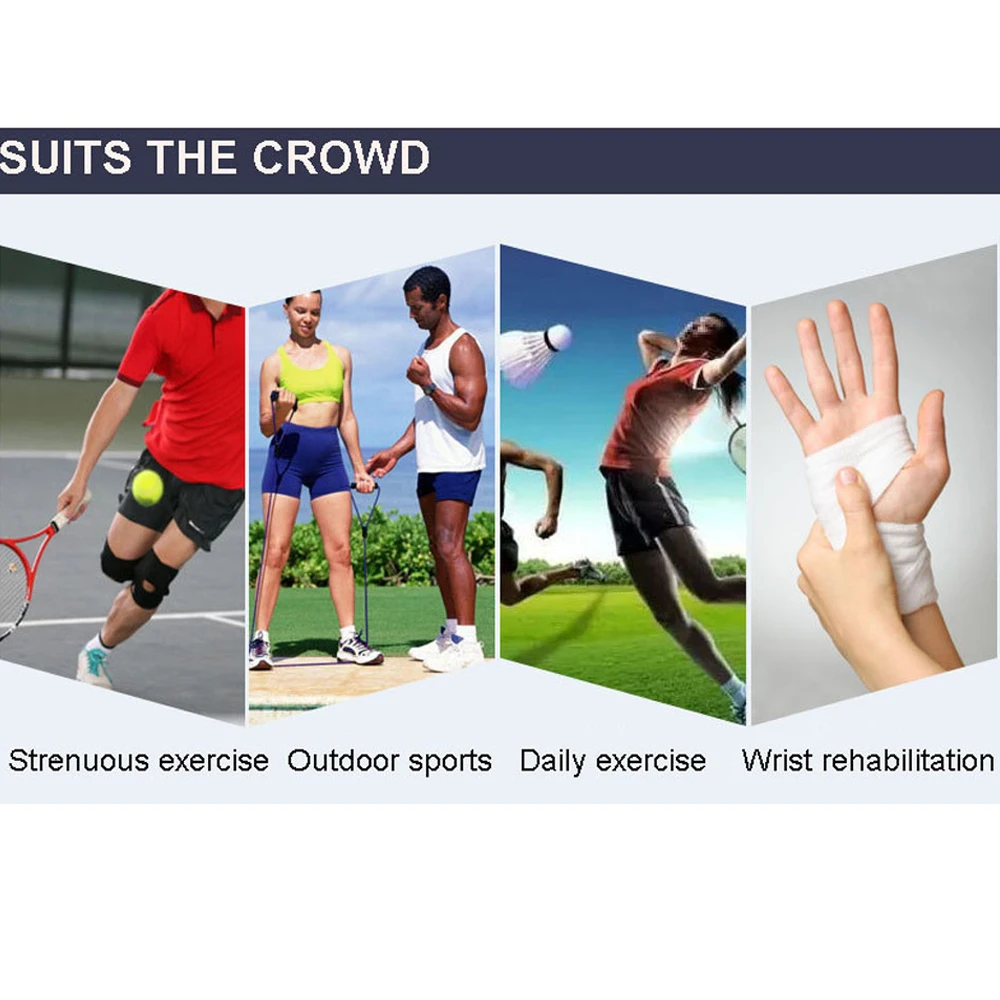 SUITS THE CROWD

Strenuous exercise Outdoor sports Daily exercise Wrist rehabilitation